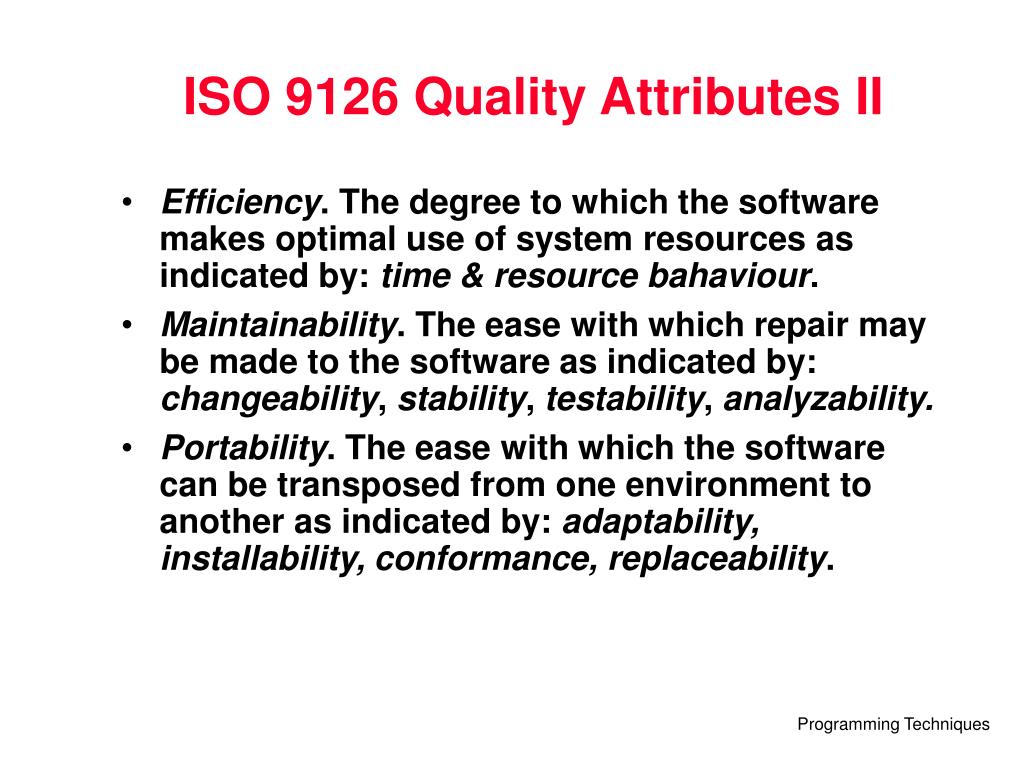 ISO 9126 Quality Attributes II

• Efficiency. The degree to which the software makes optimal use of system resources as indicated by: time & resource bahaviour.
• Maintainability. The ease with which repair may be made to the software as indicated by: changeability, stability, testability, analyzability.
• Portability. The ease with which the software can be transposed from one environment to another as indicated by: adaptability, installability, conformance, replaceability.

Programming Techniques